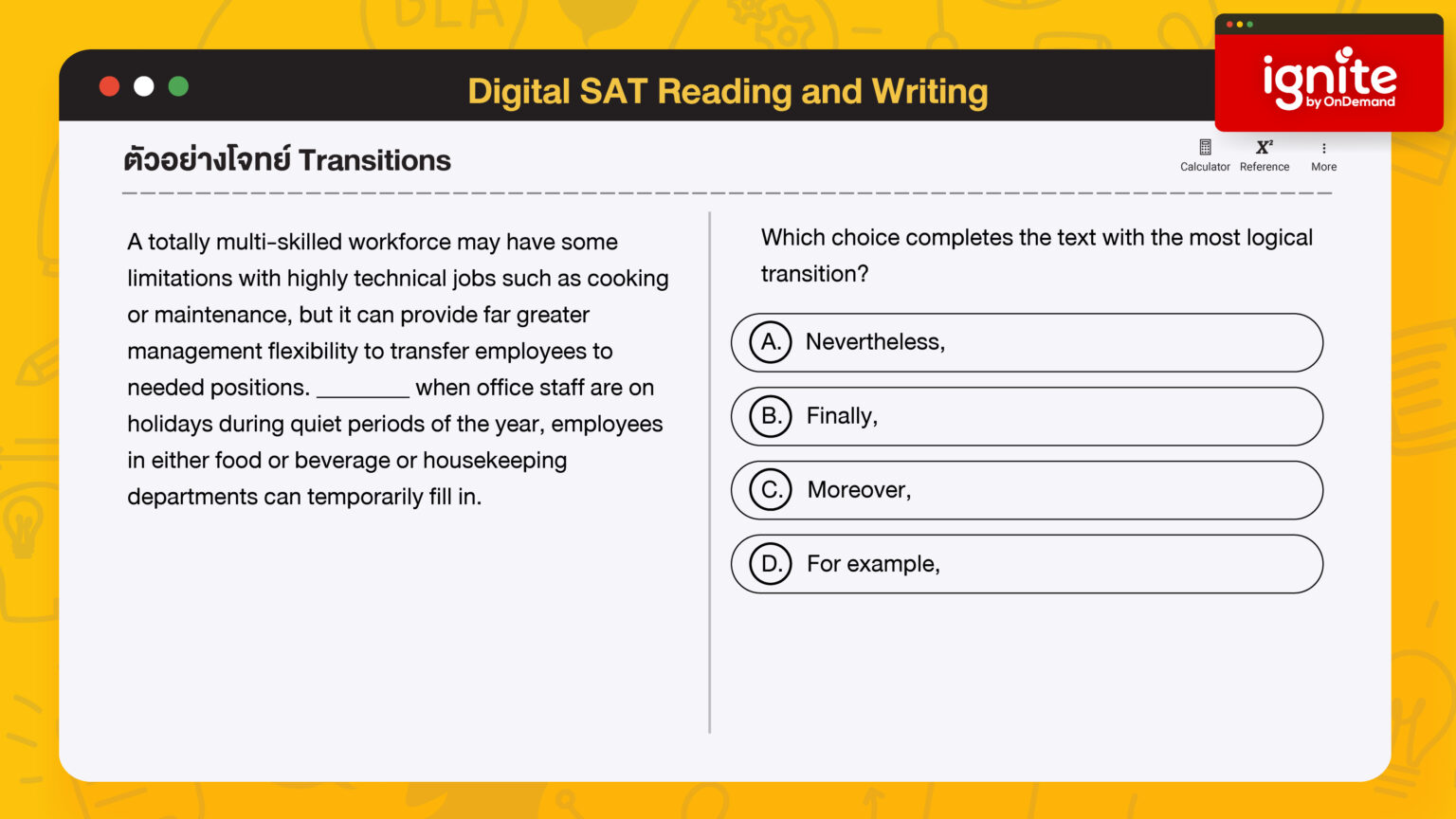 Digital SAT Reading and Writing

ignite by OnDemand

ตัวอย่างโจทย์ Transitions

Calculator Reference More

A totally multi-skilled workforce may have some limitations with highly technical jobs such as cooking or maintenance, but it can provide far greater management flexibility to transfer employees to needed positions. ________ when office staff are on holidays during quiet periods of the year, employees in either food or beverage or housekeeping departments can temporarily fill in.

Which choice completes the text with the most logical transition?

A. Nevertheless,

B. Finally,

C. Moreover,

D. For example,